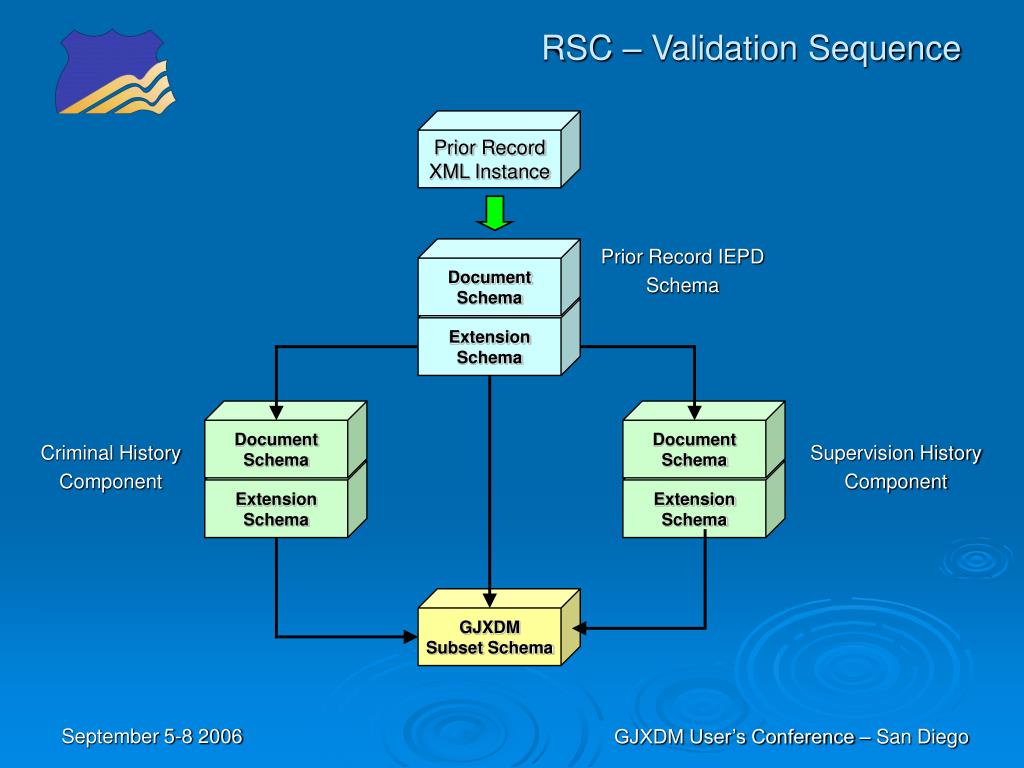 RSC – Validation Sequence

Prior Record XML Instance

Document Schema

Extension Schema

Prior Record IEPD Schema

Criminal History Component

Document Schema

Extension Schema

Document Schema

Extension Schema

Supervision History Component

GJXDM Subset Schema

September 5-8 2006

GJXDM User's Conference – San Diego